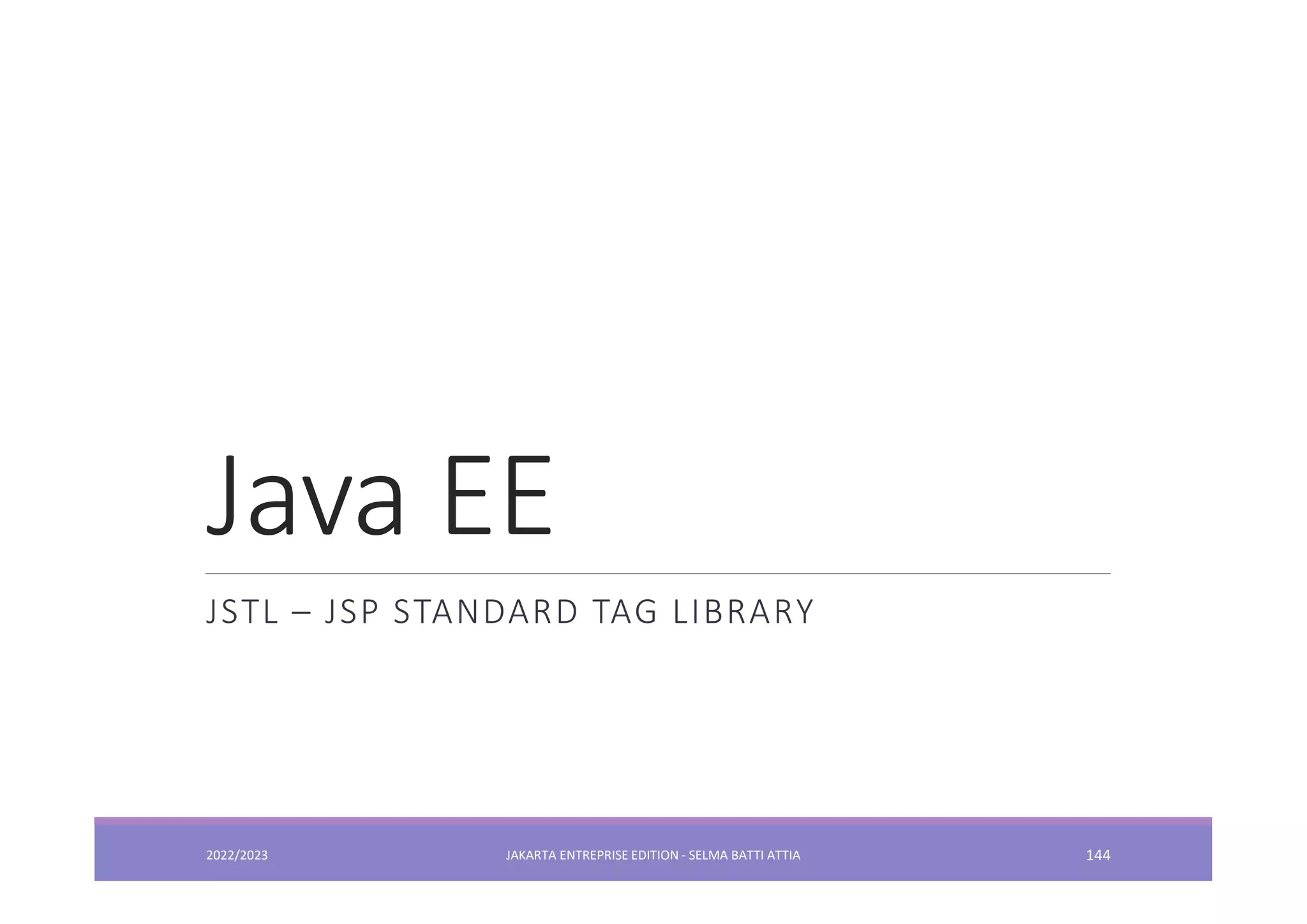 Java EE

JSTL – JSP STANDARD TAG LIBRARY

2022/2023

JAKARTA ENTREPRISE EDITION - SELMA BATTI ATTIA

144